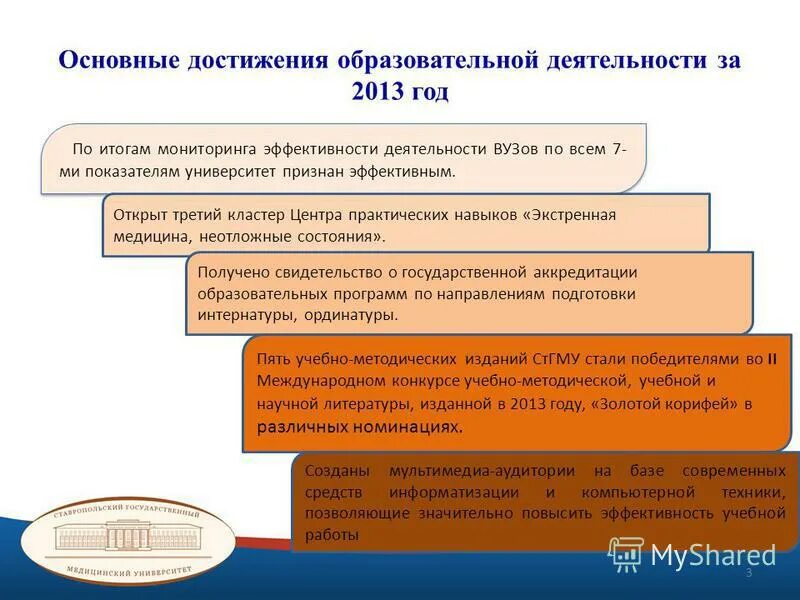 Основные достижения образовательной деятельности за 2013 год

По итогам мониторинга эффективности деятельности ВУЗов по всем 7-ми показателям университет признан эффективным.

Открыт третий кластер Центра практических навыков «Экстренная медицина, неотложные состояния».

Получено свидетельство о государственной аккредитации образовательных программ по направлениям подготовки интернатуры, ординатуры.

Пять учебно-методических изданий СтГМУ стали победителями во II Международном конкурсе учебно-методической, учебной и научной литературы, изданной в 2013 году, «Золотой корифей» в различных номинациях.

Созданы мультимедиа-аудитории на базе современных средств информатизации и компьютерной техники, позволяющие значительно повысить эффективность учебной работы

СТАВРОПОЛЬСКИЙ ГОСУДАРСТВЕННЫЙ
МЕДИЦИНСКИЙ УНИВЕРСИТЕТ

MyShared

3